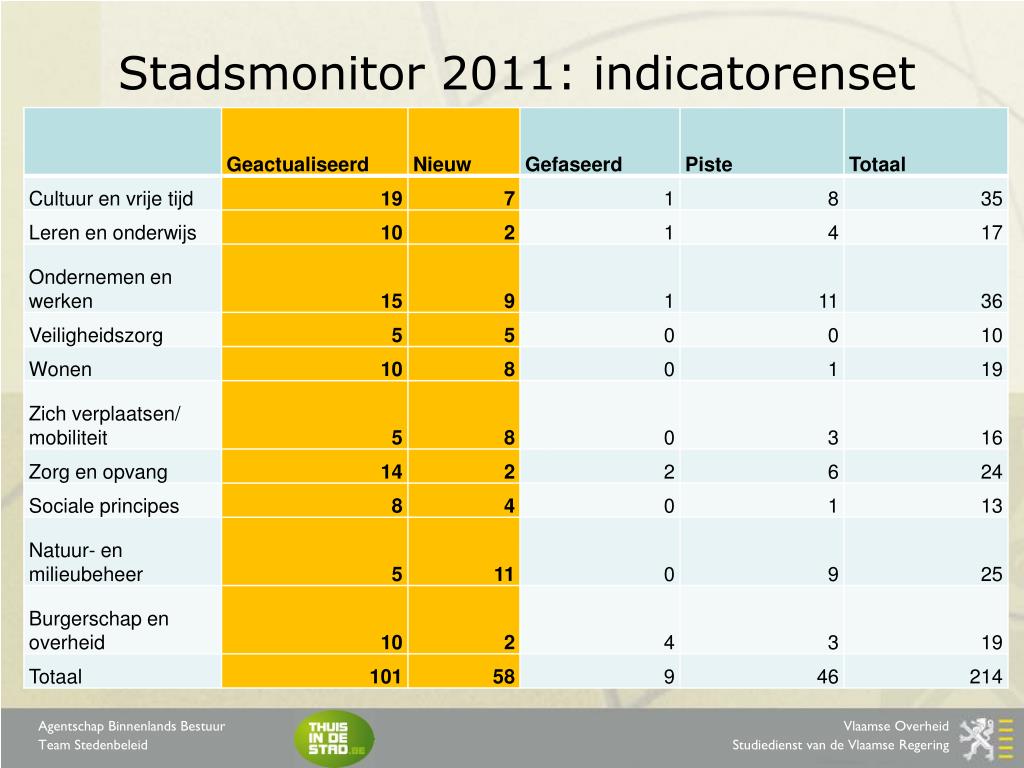 Stadsmonitor 2011: indicatorenset

| | Geactualiseerd | Nieuw | Gefaseerd | Piste | Totaal |
|---|---|---|---|---|---|
| Cultuur en vrije tijd | 19 | 7 | 1 | 8 | 35 |
| Leren en onderwijs | 10 | 2 | 1 | 4 | 17 |
| Ondernemen en werken | 15 | 9 | 1 | 11 | 36 |
| Veiligheidszorg | 5 | 5 | 0 | 0 | 10 |
| Wonen | 10 | 8 | 0 | 1 | 19 |
| Zich verplaatsen/ mobiliteit | 5 | 8 | 0 | 3 | 16 |
| Zorg en opvang | 14 | 2 | 2 | 6 | 24 |
| Sociale principes | 8 | 4 | 0 | 1 | 13 |
| Natuur- en milieubeheer | 5 | 11 | 0 | 9 | 25 |
| Burgerschap en overheid | 10 | 2 | 4 | 3 | 19 |
| Totaal | 101 | 58 | 9 | 46 | 214 |

Agentschap Binnenlands Bestuur
Team Stedenbeleid

THUIS IN DE STAD.BE

Vlaamse Overheid
Studiedienst van de Vlaamse Regering